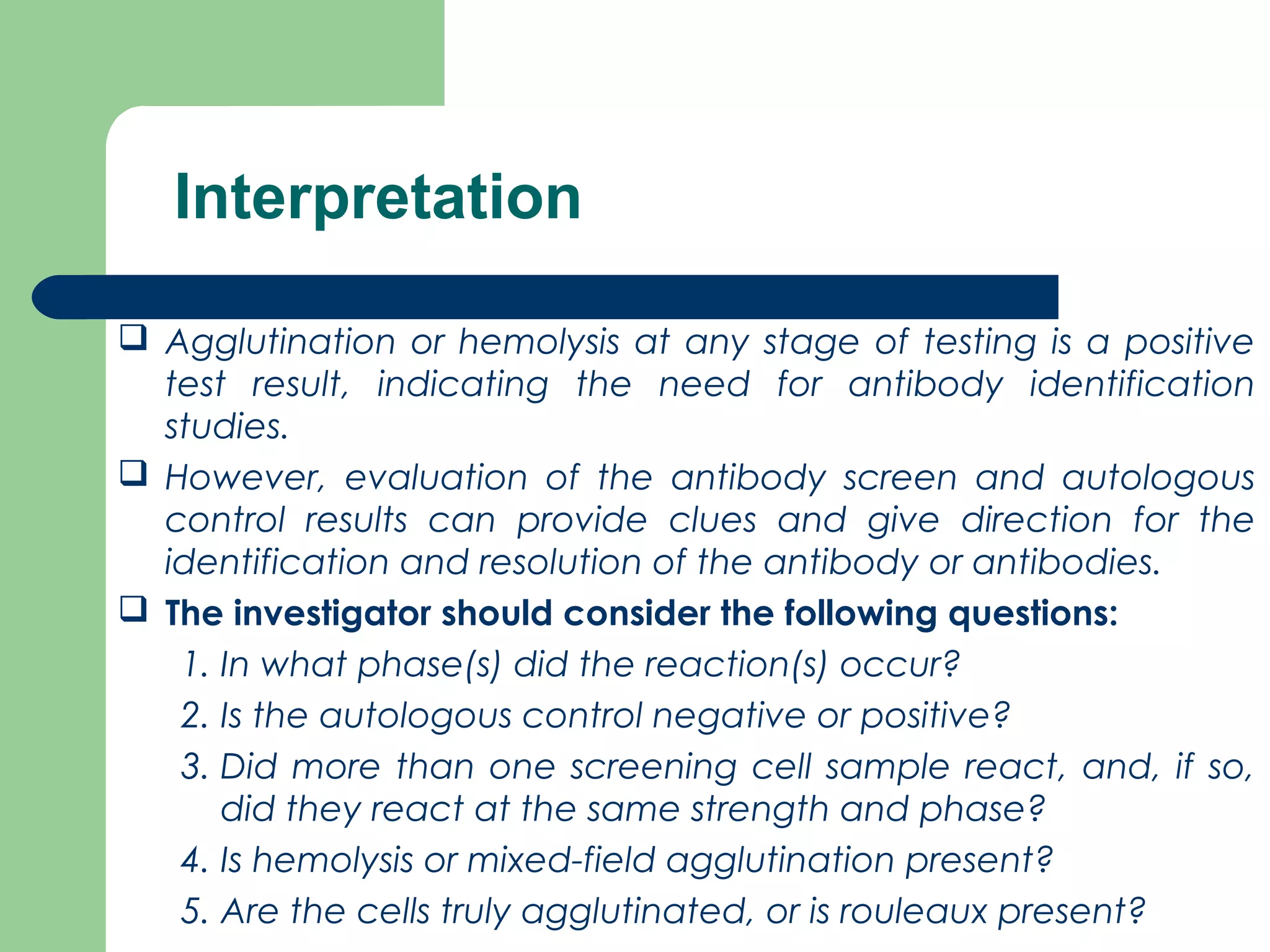 Interpretation

❑ Agglutination or hemolysis at any stage of testing is a positive test result, indicating the need for antibody identification studies.

❑ However, evaluation of the antibody screen and autologous control results can provide clues and give direction for the identification and resolution of the antibody or antibodies.

❑ The investigator should consider the following questions:

1. In what phase(s) did the reaction(s) occur?
2. Is the autologous control negative or positive?
3. Did more than one screening cell sample react, and, if so, did they react at the same strength and phase?
4. Is hemolysis or mixed-field agglutination present?
5. Are the cells truly agglutinated, or is rouleaux present?